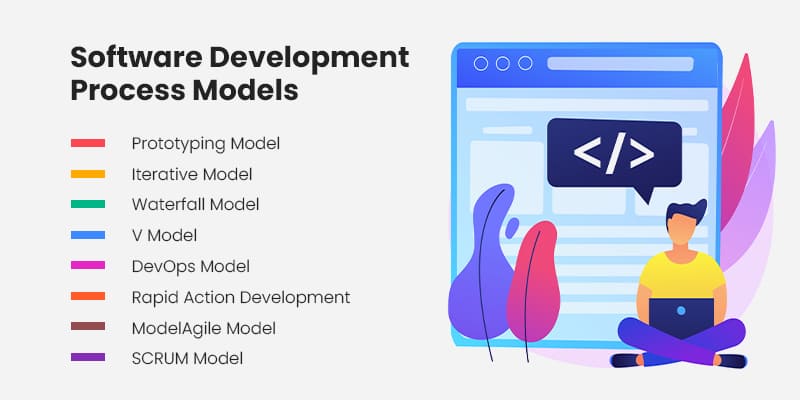 Software Development Process Models

Prototyping Model
Iterative Model
Waterfall Model
V Model
DevOps Model
Rapid Action Development
ModelAgile Model
SCRUM Model

</>